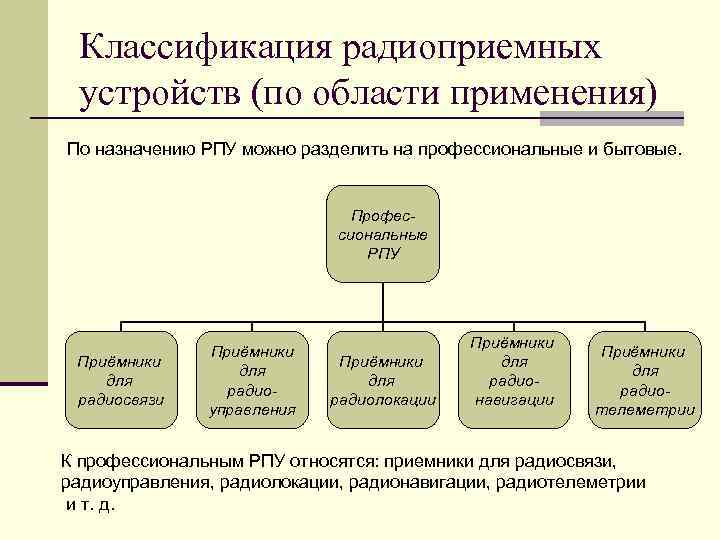 Классификация радиоприемных устройств (по области применения)

По назначению РПУ можно разделить на профессиональные и бытовые.

Профессиональные РПУ

Приёмники для радиосвязи

Приёмники для радиоуправления

Приёмники для радиолокации

Приёмники для радионавигации

Приёмники для радиотелеметрии

К профессиональным РПУ относятся: приемники для радиосвязи, радиоуправления, радиолокации, радионавигации, радиотелеметрии и т. д.